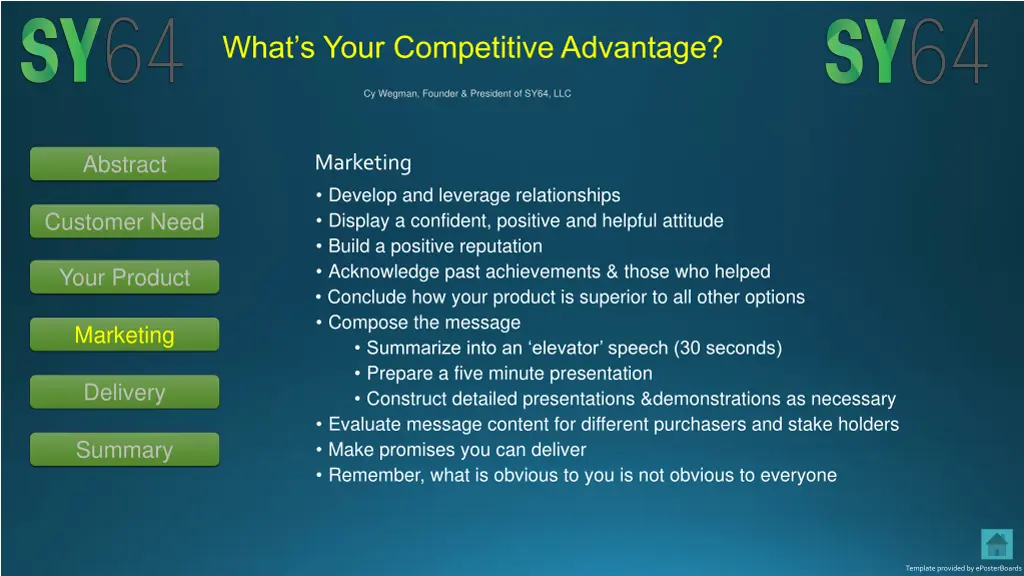 SY64

What's Your Competitive Advantage?

SY64

Cy Wegman, Founder & President of SY64, LLC

Abstract

Customer Need

Your Product

Marketing

Delivery

Summary

Marketing

• Develop and leverage relationships
• Display a confident, positive and helpful attitude
• Build a positive reputation
• Acknowledge past achievements & those who helped
• Conclude how your product is superior to all other options
• Compose the message
  • Summarize into an 'elevator' speech (30 seconds)
  • Prepare a five minute presentation
  • Construct detailed presentations &demonstrations as necessary
• Evaluate message content for different purchasers and stake holders
• Make promises you can deliver
• Remember, what is obvious to you is not obvious to everyone

Template provided by ePosterBoards